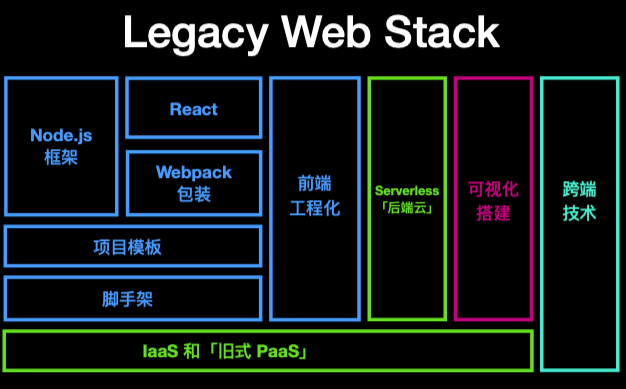 Legacy Web Stack

Node.js
框架

React

Webpack
包装

项目模板

脚手架

前端
工程化

Serverless
「后端云」

可视化
搭建

跨端
技术

IaaS 和「旧式 PaaS」